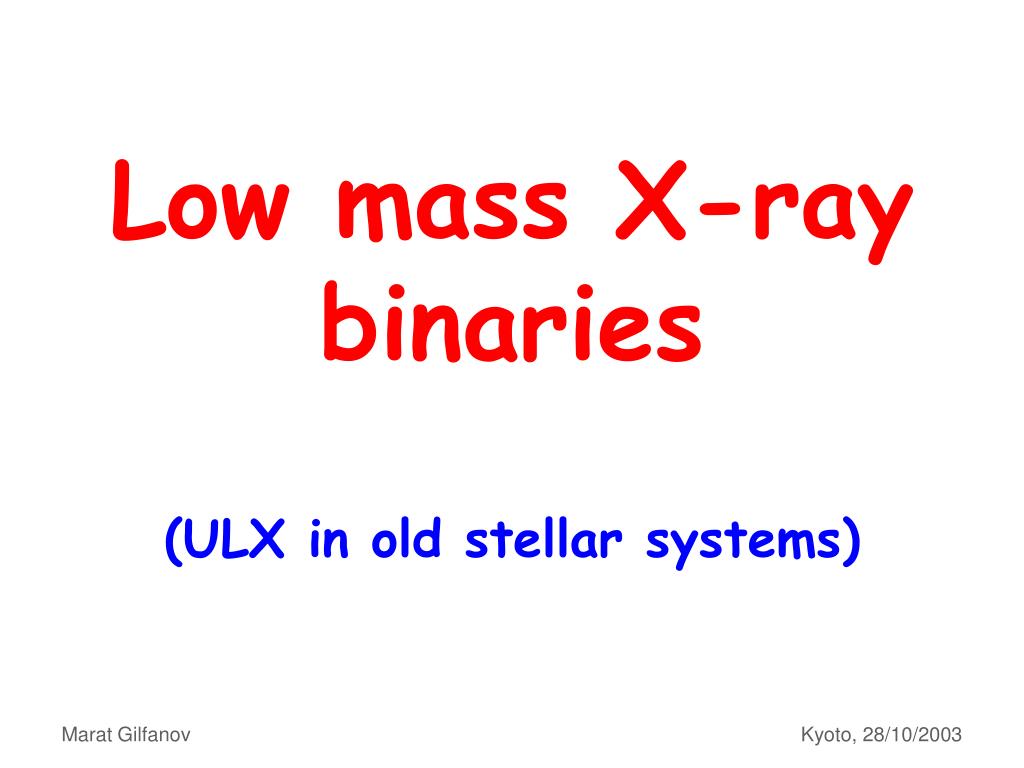 Low mass X-ray binaries

(ULX in old stellar systems)

Marat Gilfanov

Kyoto, 28/10/2003